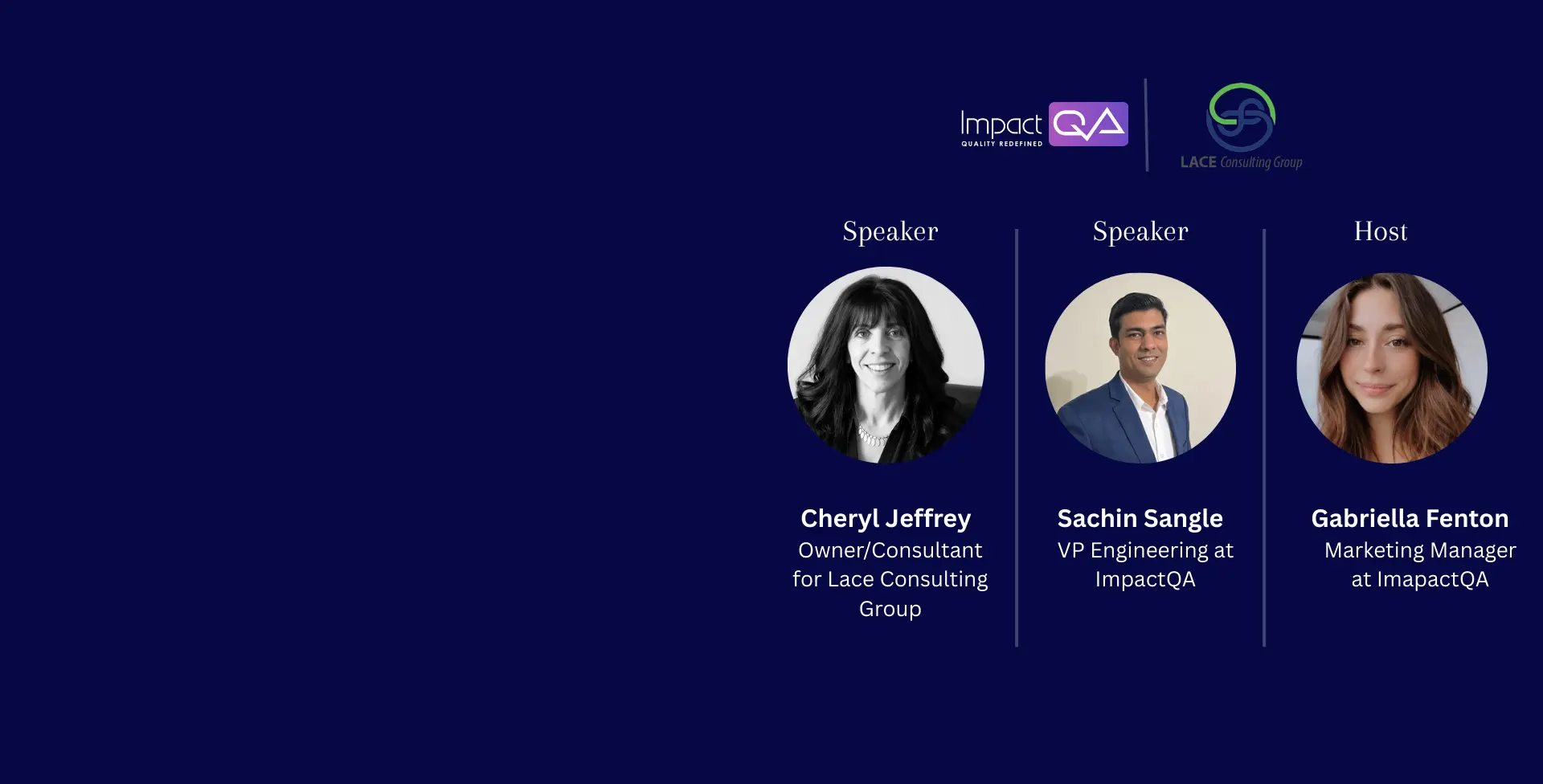 Impact QA
QUALITY REDEFINED

LACE Consulting Group

Speaker

Cheryl Jeffrey
Owner/Consultant for Lace Consulting Group

Speaker

Sachin Sangle
VP Engineering at ImpactQA

Host

Gabriella Fenton
Marketing Manager at ImapactQA